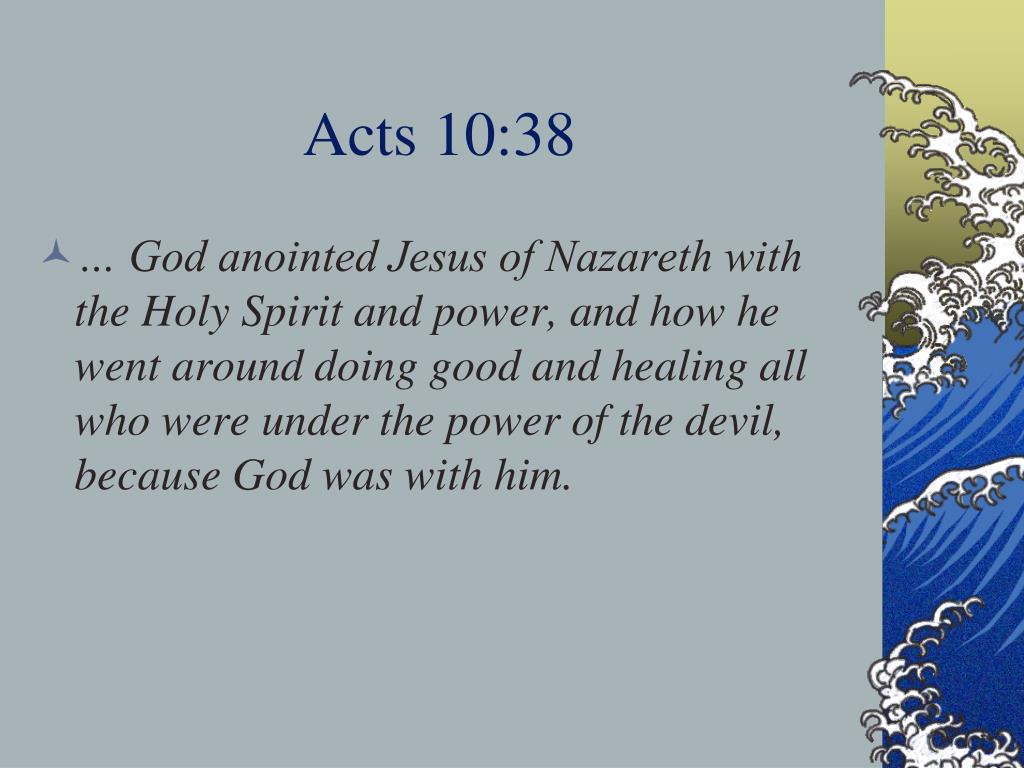 Acts 10:38

… God anointed Jesus of Nazareth with the Holy Spirit and power, and how he went around doing good and healing all who were under the power of the devil, because God was with him.